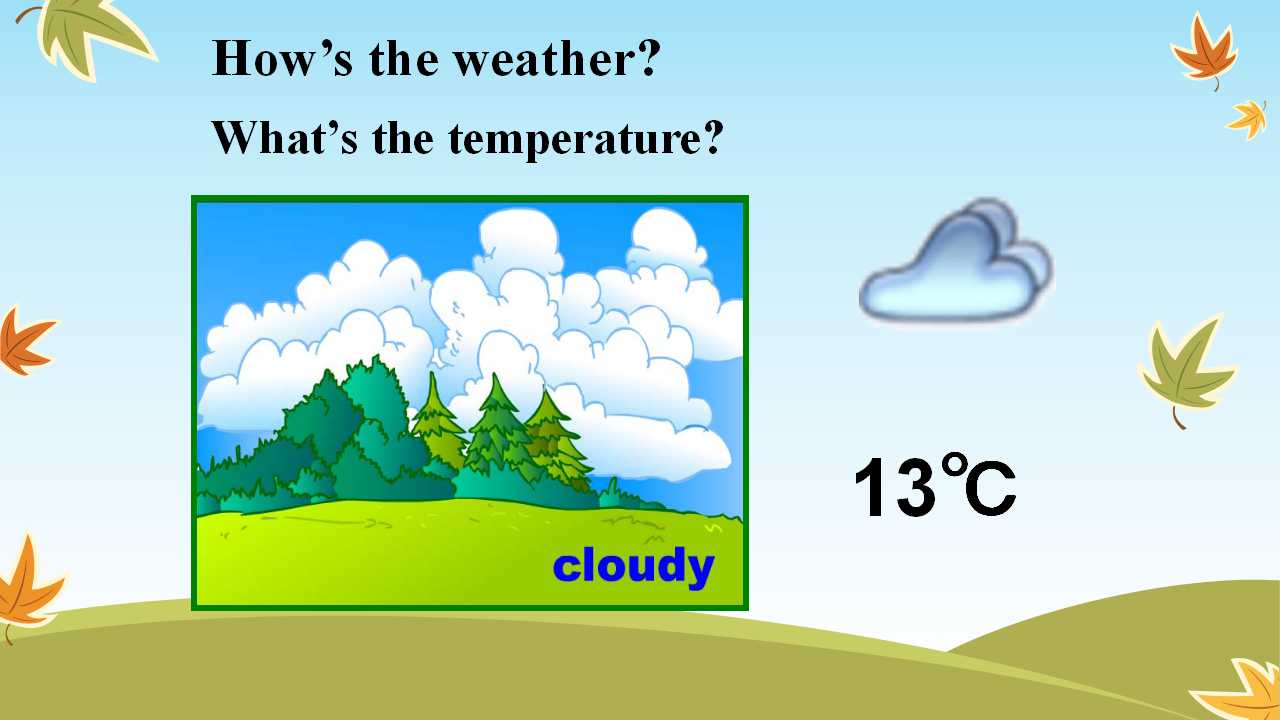 How’s the weather?

What’s the temperature?

cloudy

13℃